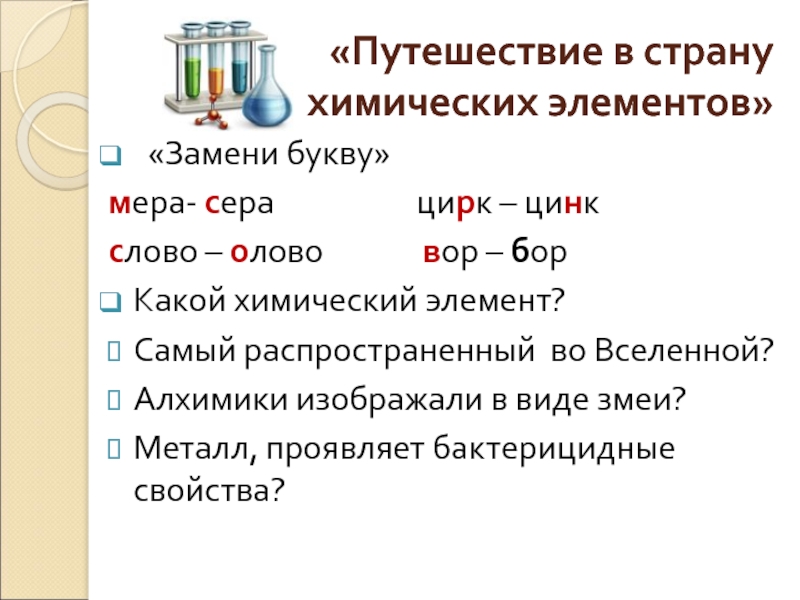 «Путешествие в страну химических элементов»

«Замени букву»

мера- сера цирк – цинк

слово – олово вор – бор

Какой химический элемент?

Самый распространенный во Вселенной?

Алхимики изображали в виде змеи?

Металл, проявляет бактерицидные свойства?